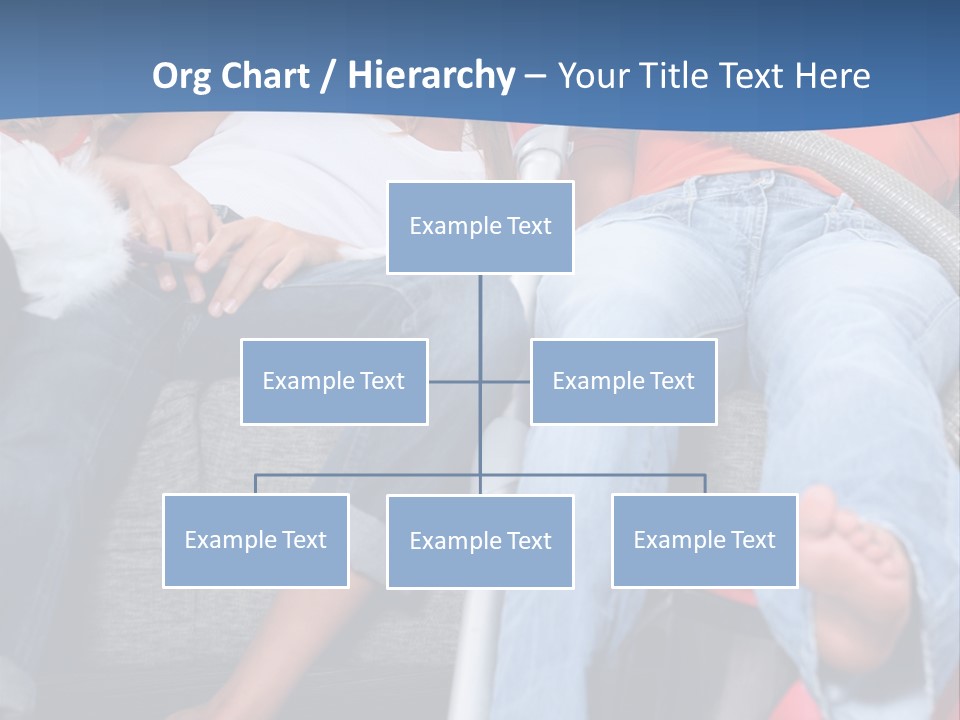 Org Chart / Hierarchy – Your Title Text Here

Example Text

Example Text

Example Text

Example Text

Example Text

Example Text